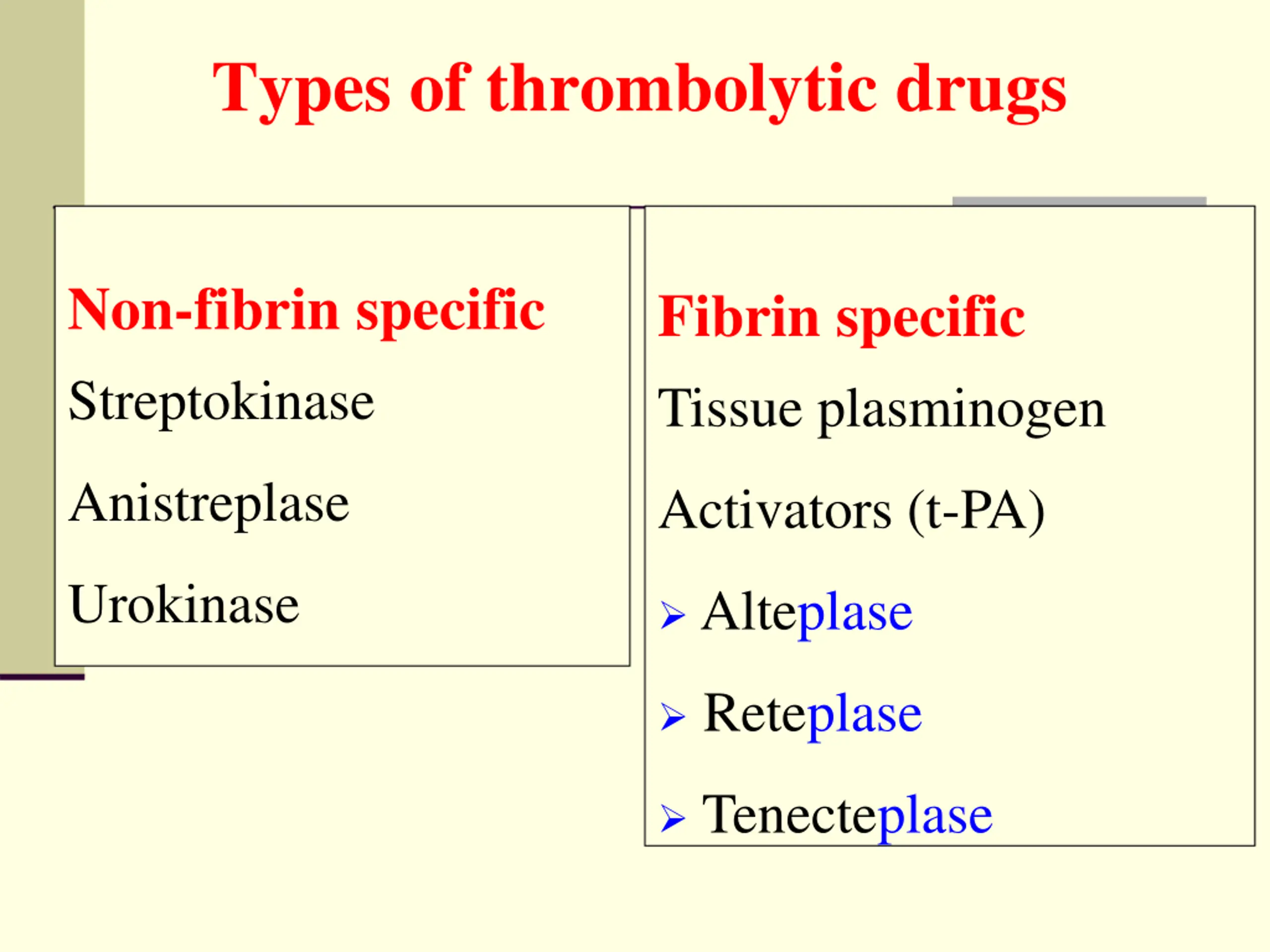 Types of thrombolytic drugs

Non-fibrin specific

Streptokinase

Anistreplase

Urokinase

Fibrin specific

Tissue plasminogen

Activators (t-PA)

➢ Alteplase

➢ Reteplase

➢ Tenecteplase